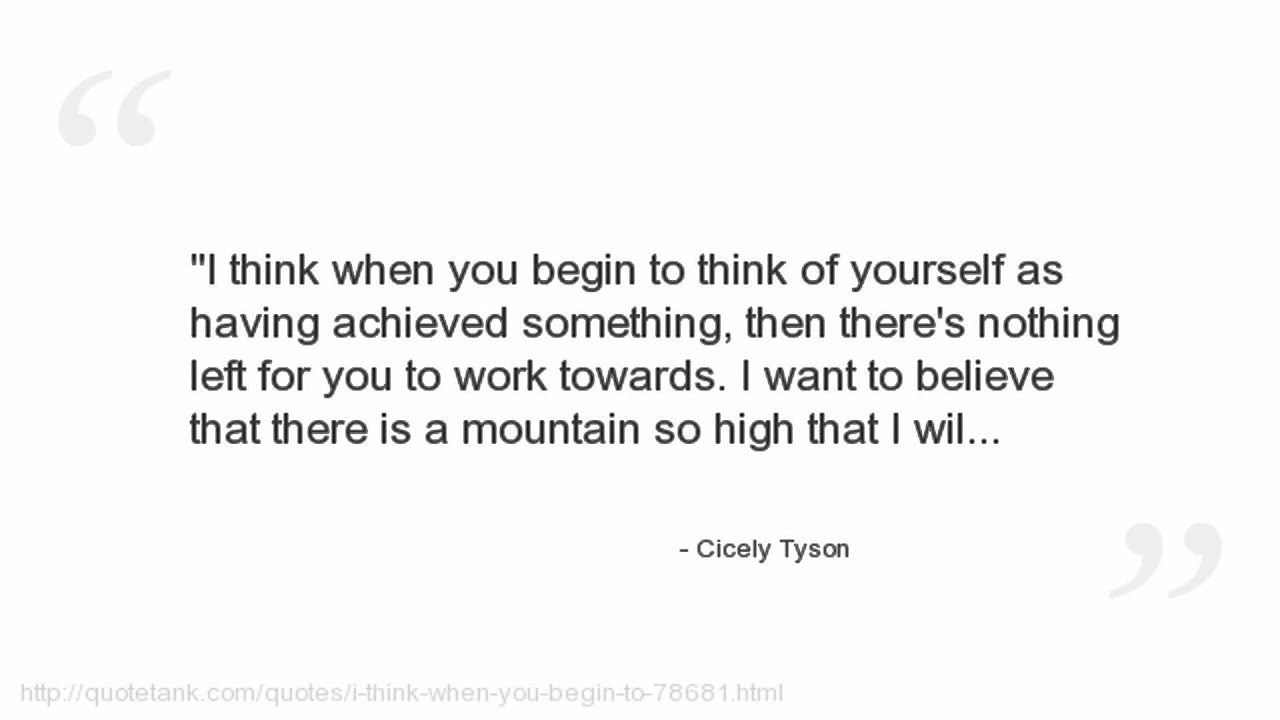 "I think when you begin to think of yourself as having achieved something, then there's nothing left for you to work towards. I want to believe that there is a mountain so high that I wil...

- Cicely Tyson

http://quotetank.com/quotes/i-think-when-you-begin-to-78681.html